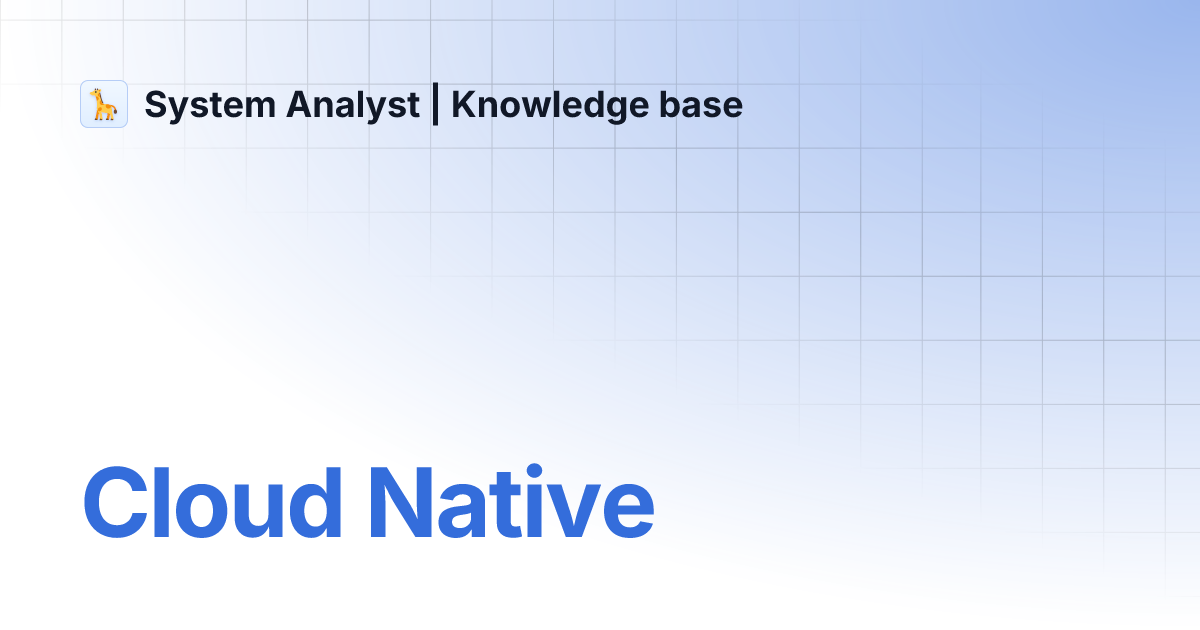 System Analyst | Knowledge base

Cloud Native